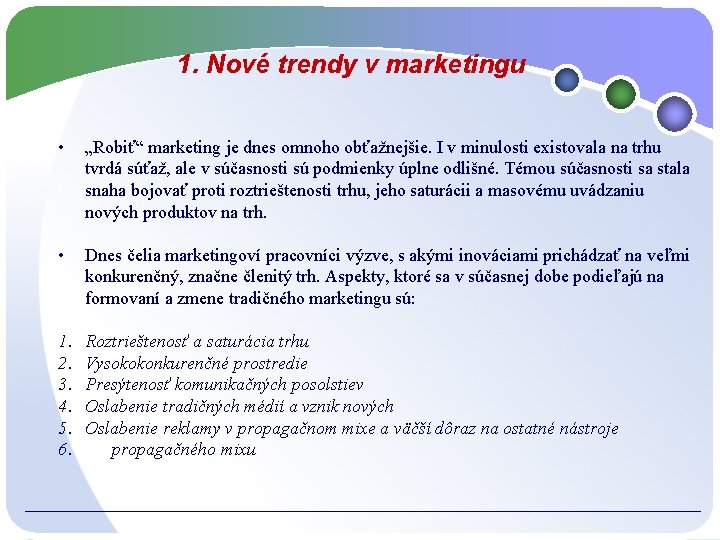 1. Nové trendy v marketingu

• „Robiť“ marketing je dnes omnoho obťažnejšie. I v minulosti existovala na trhu tvrdá súťaž, ale v súčasnosti sú podmienky úplne odlišné. Témou súčasnosti sa stala snaha bojovať proti roztrieštenosti trhu, jeho saturácii a masovému uvádzaniu nových produktov na trh.

• Dnes čelia marketingoví pracovníci výzve, s akými inováciami prichádzať na veľmi konkurenčný, značne členitý trh. Aspekty, ktoré sa v súčasnej dobe podieľajú na formovaní a zmene tradičného marketingu sú:

1. Roztrieštenosť a saturácia trhu
2. Vysokokonkurenčné prostredie
3. Presýtenosť komunikačných posolstiev
4. Oslabenie tradičných médií a vznik nových
5. Oslabenie reklamy v propagačnom mixe a väčší dôraz na ostatné nástroje
6. propagačného mixu